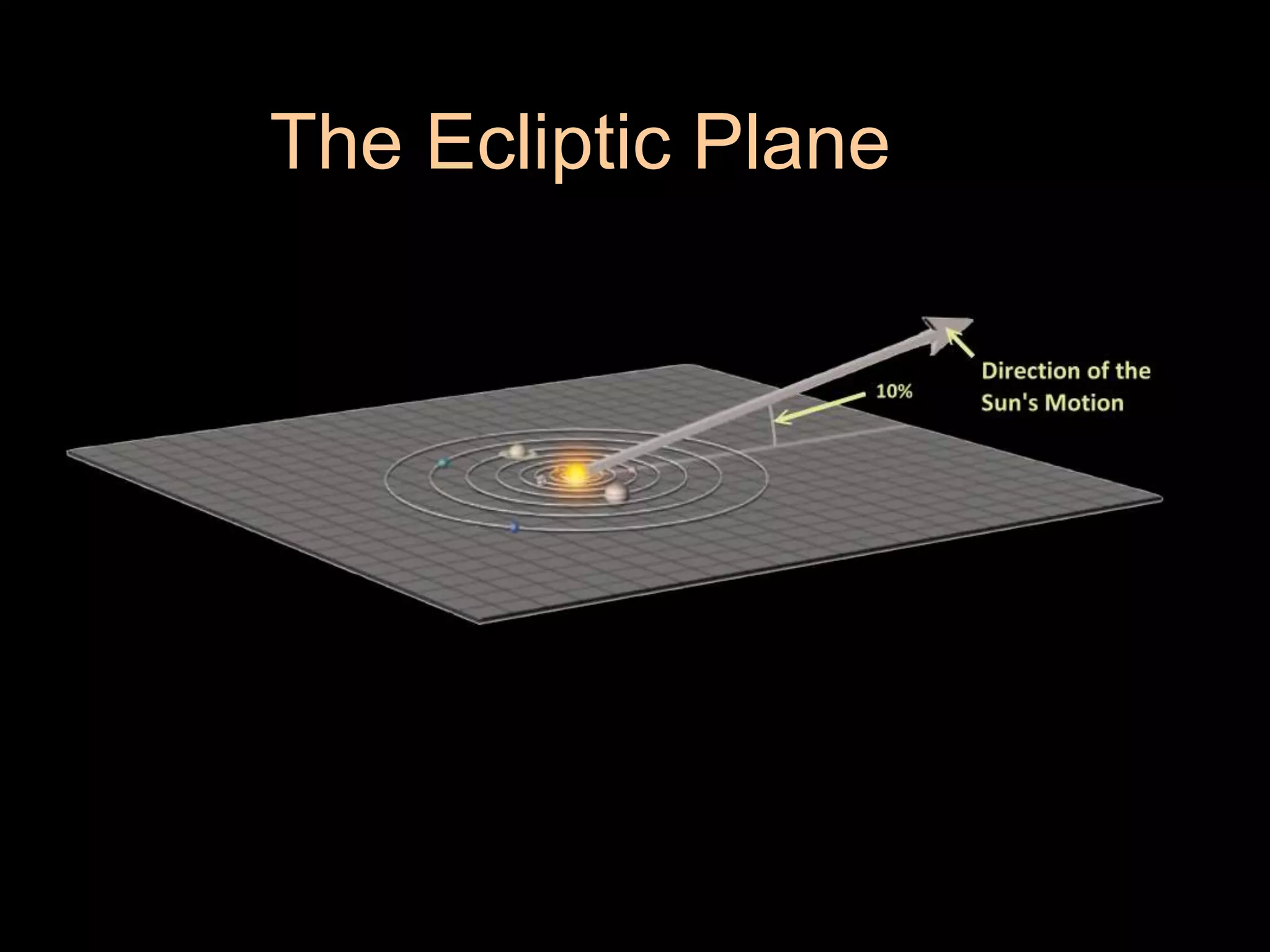 The Ecliptic Plane

10%

Direction of the Sun's Motion